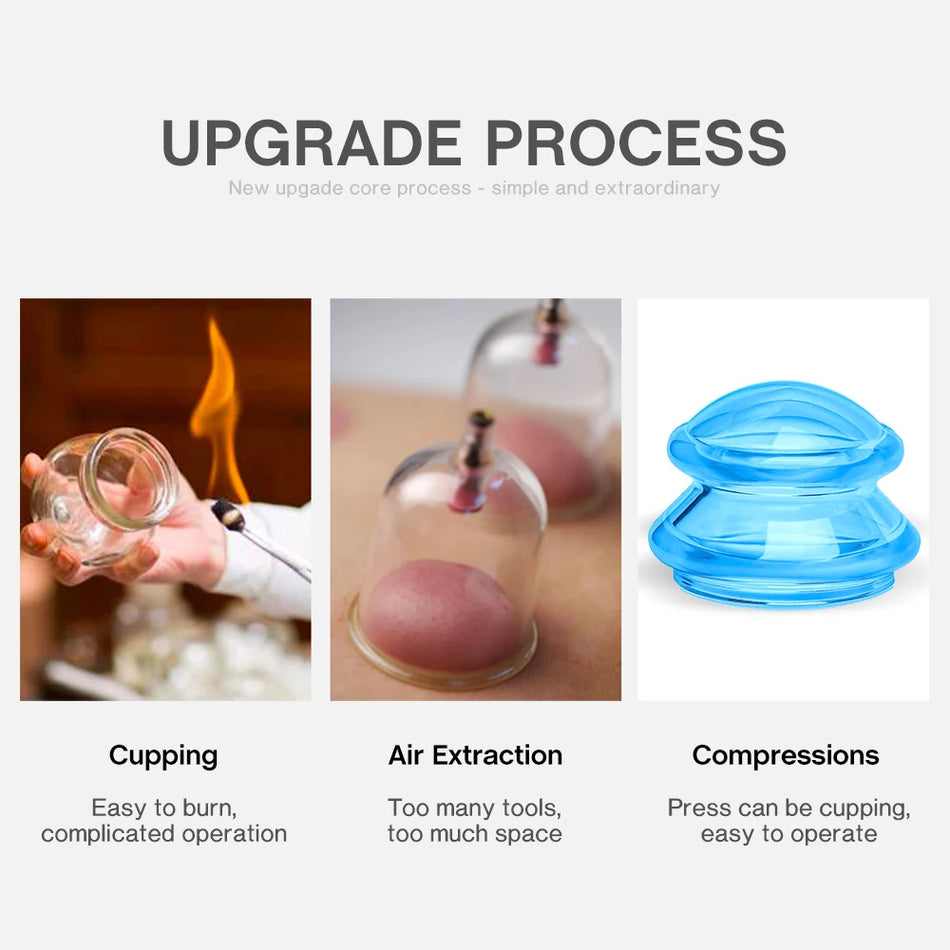 UPGRADE PROCESS

New upgade core process - simple and extraordinary

Cupping

Easy to burn, complicated operation

Air Extraction

Too many tools, too much space

Compressions

Press can be cupping, easy to operate